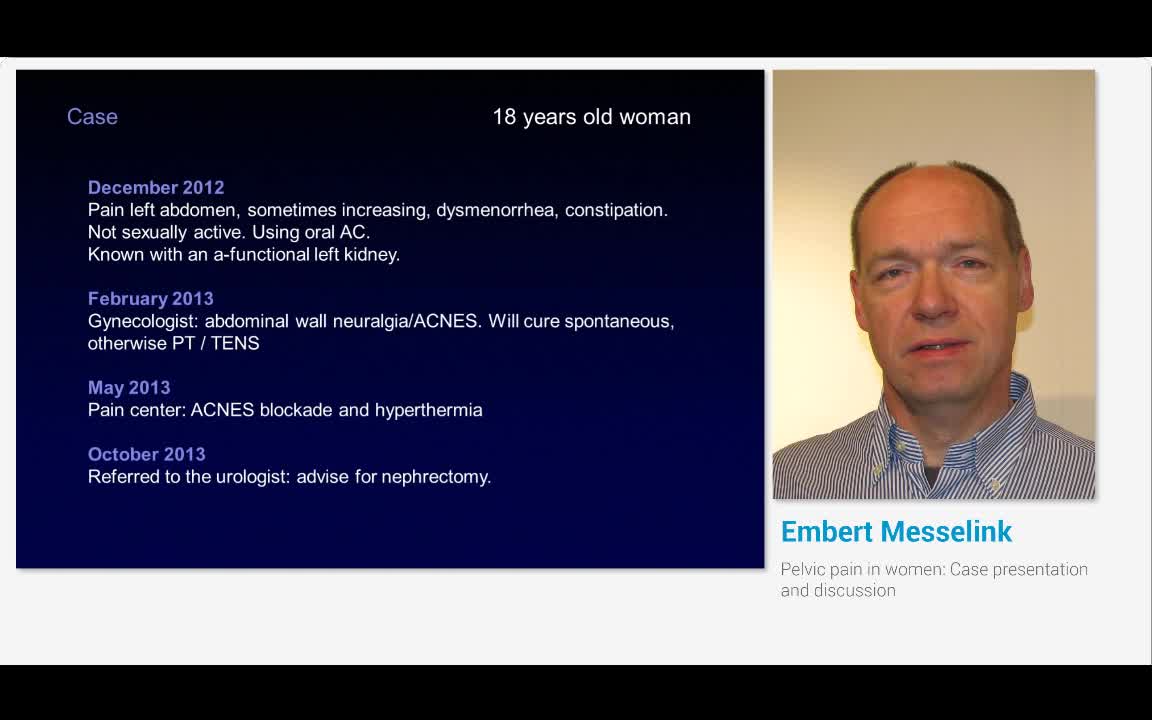 Case

18 years old woman

December 2012
Pain left abdomen, sometimes increasing, dysmenorrhea, constipation.
Not sexually active. Using oral AC.
Known with an a-functional left kidney.

February 2013
Gynecologist: abdominal wall neuralgia/ACNES. Will cure spontaneous, otherwise PT / TENS

May 2013
Pain center: ACNES blockade and hyperthermia

October 2013
Referred to the urologist: advise for nephrectomy.

Embert Messelink

Pelvic pain in women: Case presentation and discussion